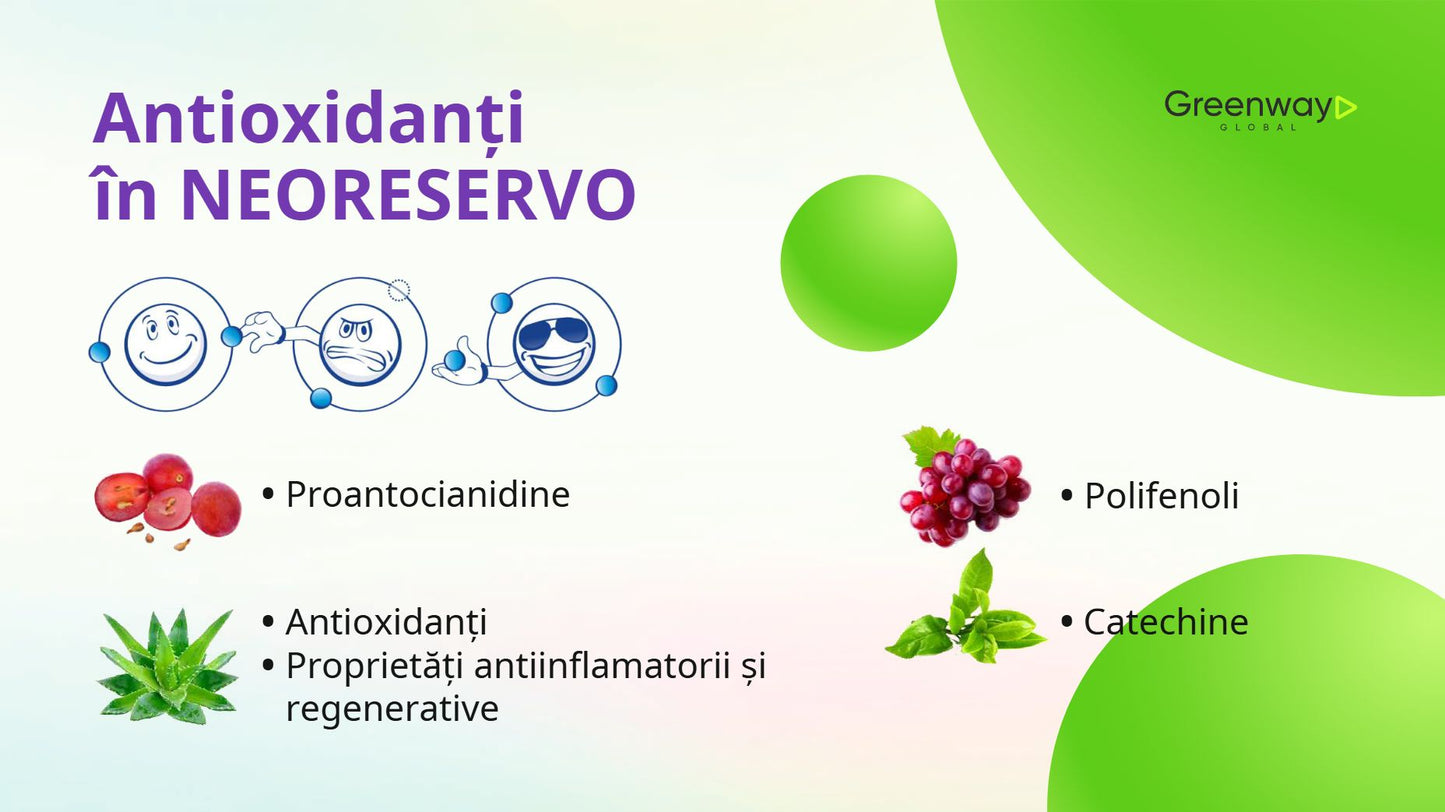 Antioxidanți în NEORESERVO

Greenway GLOBAL

• Proantocianidine

• Antioxidanți
• Proprietăți antiinflamatorii și regenerative

• Polifenoli

• Catechine